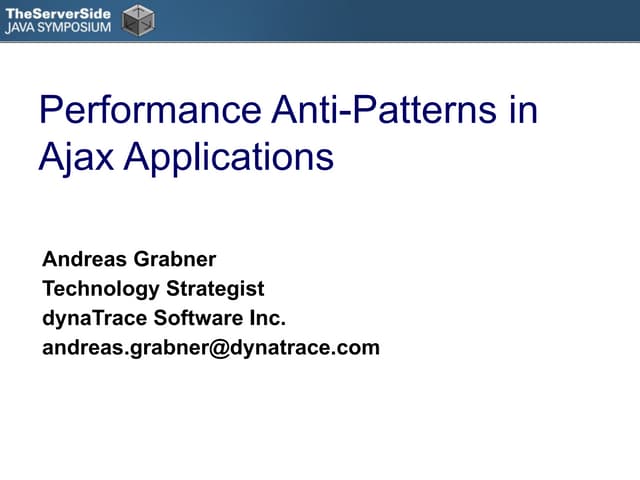 TheServerSide
JAVA SYMPOSIUM

Performance Anti-Patterns in Ajax Applications

Andreas Grabner
Technology Strategist
dynaTrace Software Inc.
andreas.grabner@dynatrace.com